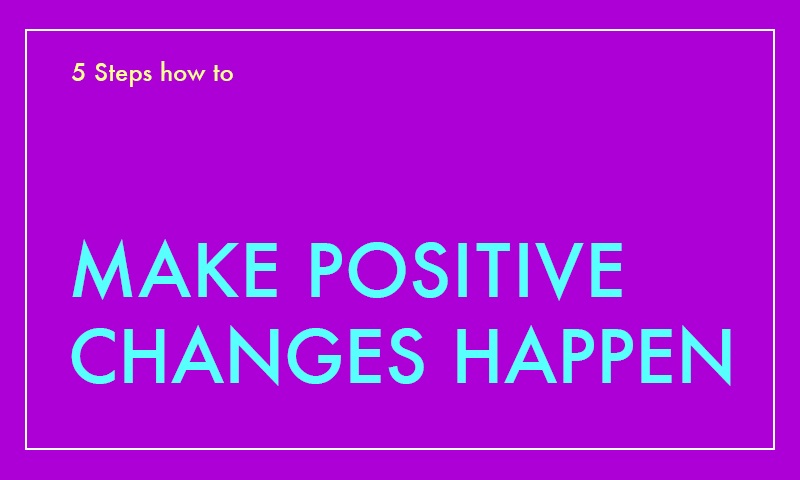 5 Steps how to

MAKE POSITIVE CHANGES HAPPEN